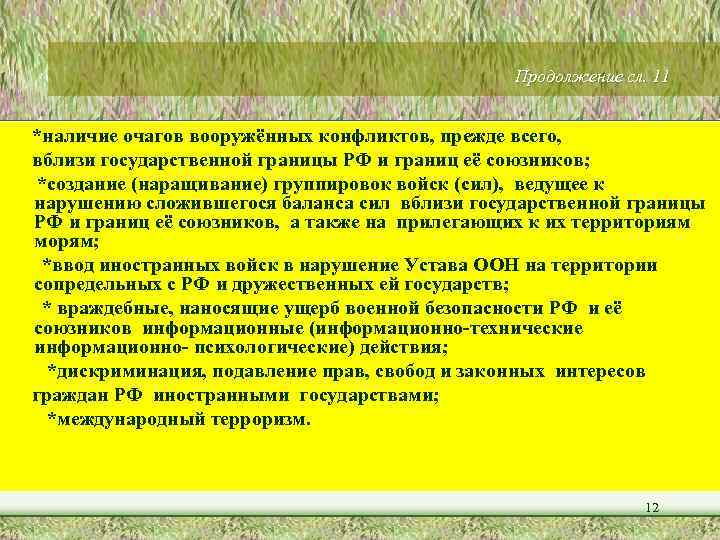 Продолжение сл. 11

*наличие очагов вооружённых конфликтов, прежде всего, вблизи государственной границы РФ и границ её союзников;

*создание (наращивание) группировок войск (сил), ведущее к нарушению сложившегося баланса сил вблизи государственной границы РФ и границ её союзников, а также на прилегающих к их территориям морям;

*ввод иностранных войск в нарушение Устава ООН на территории сопредельных с РФ и дружественных ей государств;

* враждебные, наносящие ущерб военной безопасности РФ и её союзников информационные (информационно-технические информационно- психологические) действия;

*дискриминация, подавление прав, свобод и законных интересов граждан РФ иностранными государствами;

*международный терроризм.

12